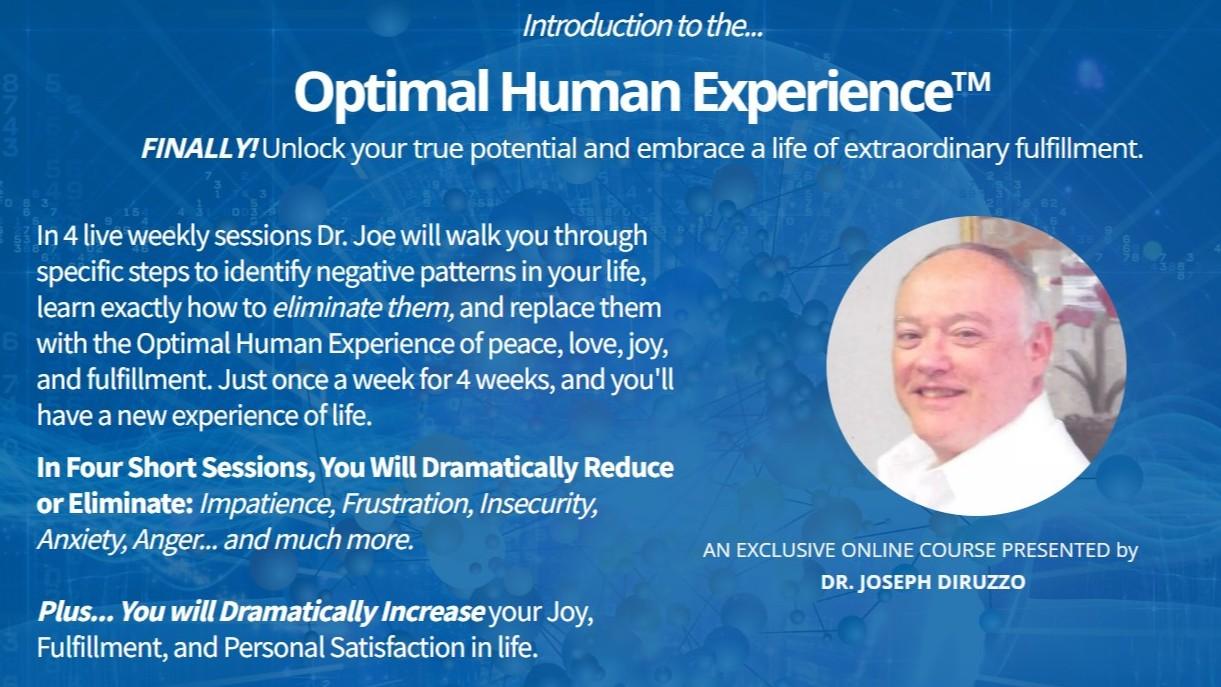 Introduction to the...

Optimal Human Experience™

FINALLY! Unlock your true potential and embrace a life of extraordinary fulfillment.

In 4 live weekly sessions Dr. Joe will walk you through specific steps to identify negative patterns in your life, learn exactly how to eliminate them, and replace them with the Optimal Human Experience of peace, love, joy, and fulfillment. Just once a week for 4 weeks, and you'll have a new experience of life.

In Four Short Sessions, You Will Dramatically Reduce or Eliminate: Impatience, Frustration, Insecurity, Anxiety, Anger... and much more.

Plus... You will Dramatically Increase your Joy, Fulfillment, and Personal Satisfaction in life.

AN EXCLUSIVE ONLINE COURSE PRESENTED by
DR. JOSEPH DIRUZZO